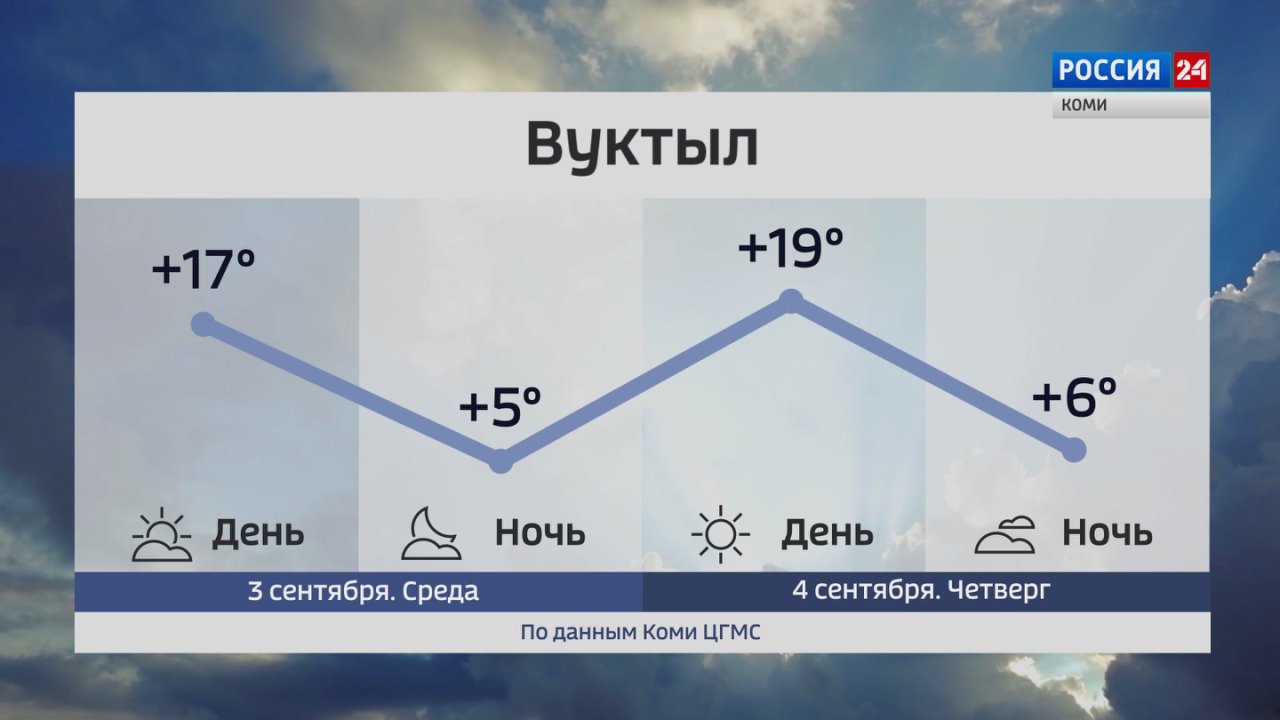 РОССИЯ 24
КОМИ

Вуктыл

+17°

+5°

+19°

+6°

День

Ночь

День

Ночь

3 сентября. Среда

4 сентября. Четверг

По данным Коми ЦГМС